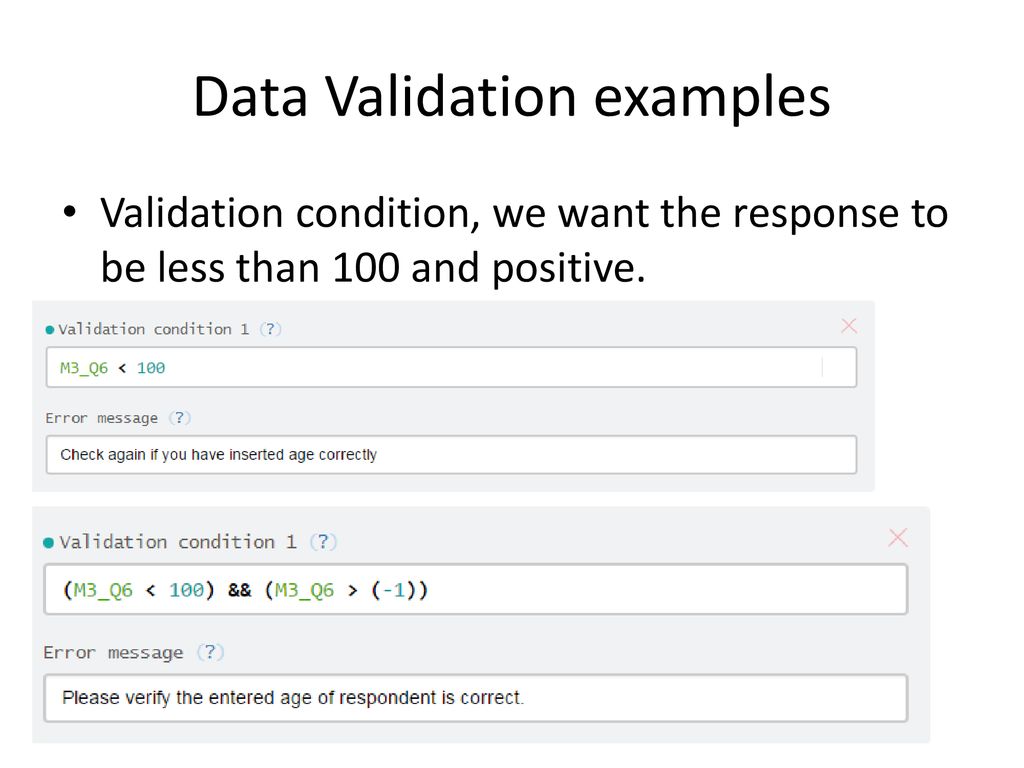 Data Validation examples

• Validation condition, we want the response to be less than 100 and positive.

Validation condition 1 (?)

M3_Q6 < 100

Error message (?)

Check again if you have inserted age correctly

Validation condition 1 (?)

(M3_Q6 < 100) && (M3_Q6 > (-1))

Error message (?)

Please verify the entered age of respondent is correct.